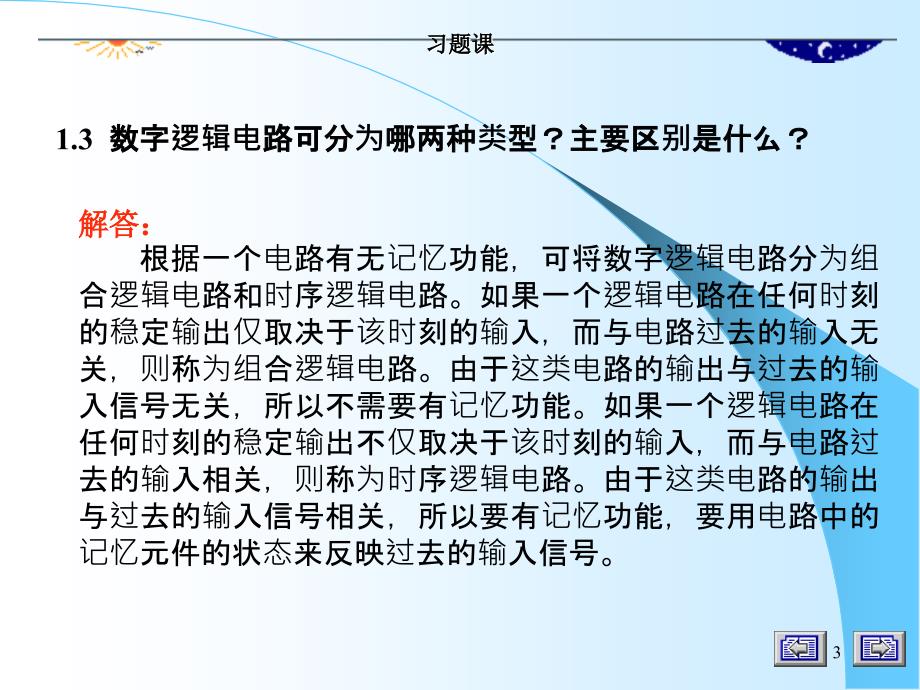 习题课

1.3 数字逻辑电路可分为哪两种类型？主要区别是什么？

解答：

根据一个电路有无记忆功能，可将数字逻辑电路分为组合逻辑电路和时序逻辑电路。如果一个逻辑电路在任何时刻的稳定输出仅取决于该时刻的输入，而与电路过去的输入无关，则称为组合逻辑电路。由于这类电路的输出与过去的输入信号无关，所以不需要有记忆功能。如果一个逻辑电路在任何时刻的稳定输出不仅取决于该时刻的输入，而与电路过去的输入相关，则称为时序逻辑电路。由于这类电路的输出与过去的输入信号相关，所以要有记忆功能，要用电路中的记忆元件的状态来反映过去的输入信号。

3